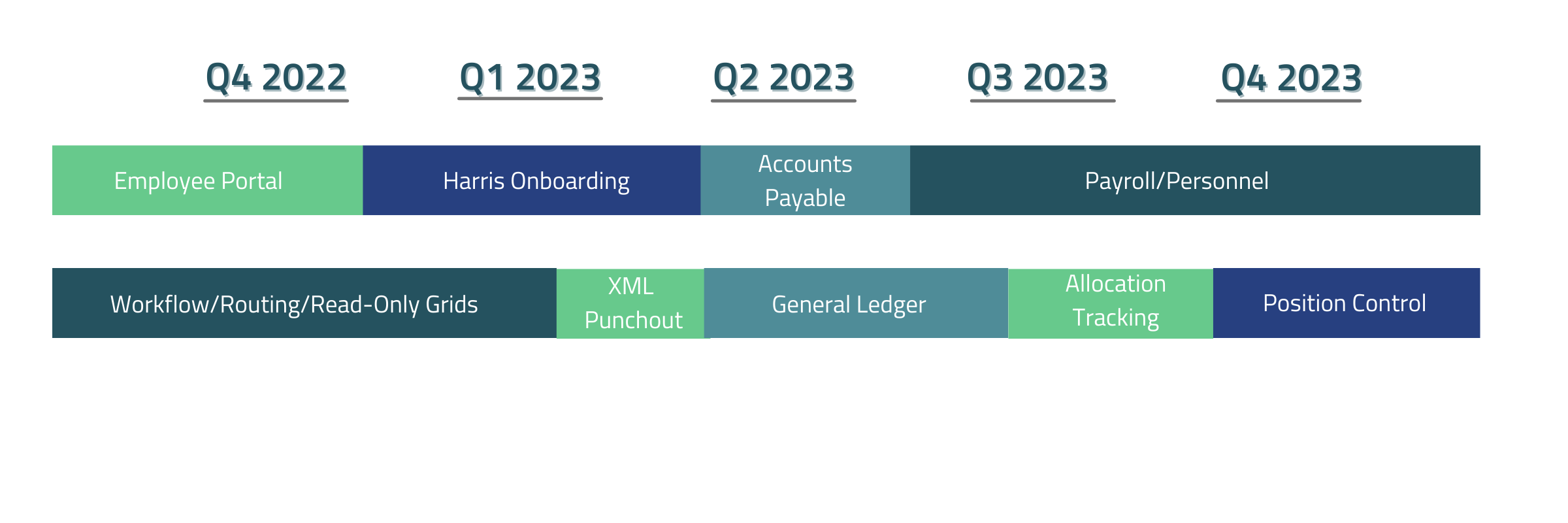 Q4 2022

Q1 2023

Q2 2023

Q3 2023

Q4 2023

Employee Portal

Harris Onboarding

Accounts Payable

Payroll/Personnel

Workflow/Routing/Read-Only Grids

XML Punchout

General Ledger

Allocation Tracking

Position Control